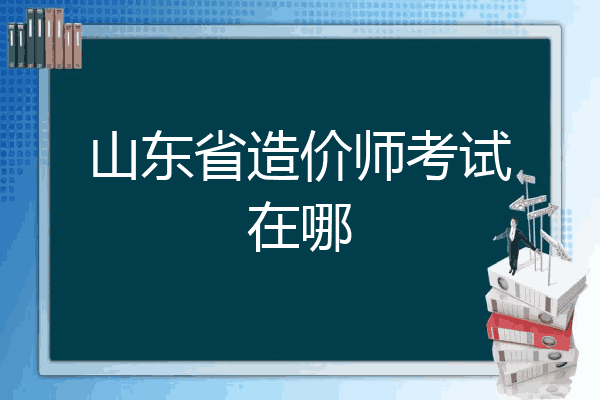 山东省造价师考试在哪